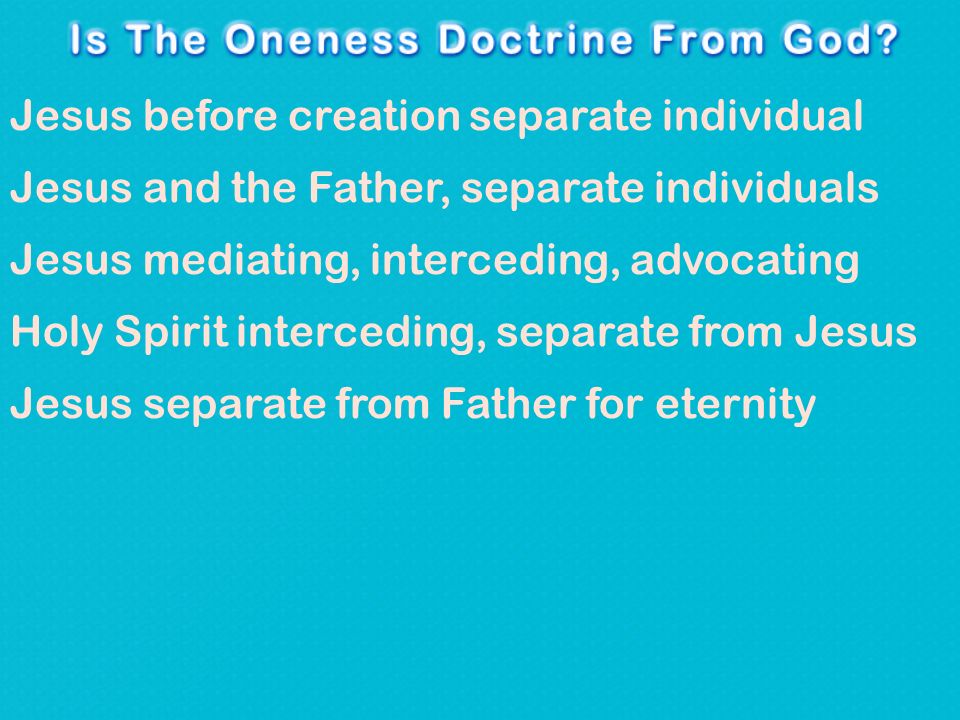 Is The Oneness Doctrine From God?

Jesus before creation separate individual

Jesus and the Father, separate individuals

Jesus mediating, interceding, advocating

Holy Spirit interceding, separate from Jesus

Jesus separate from Father for eternity